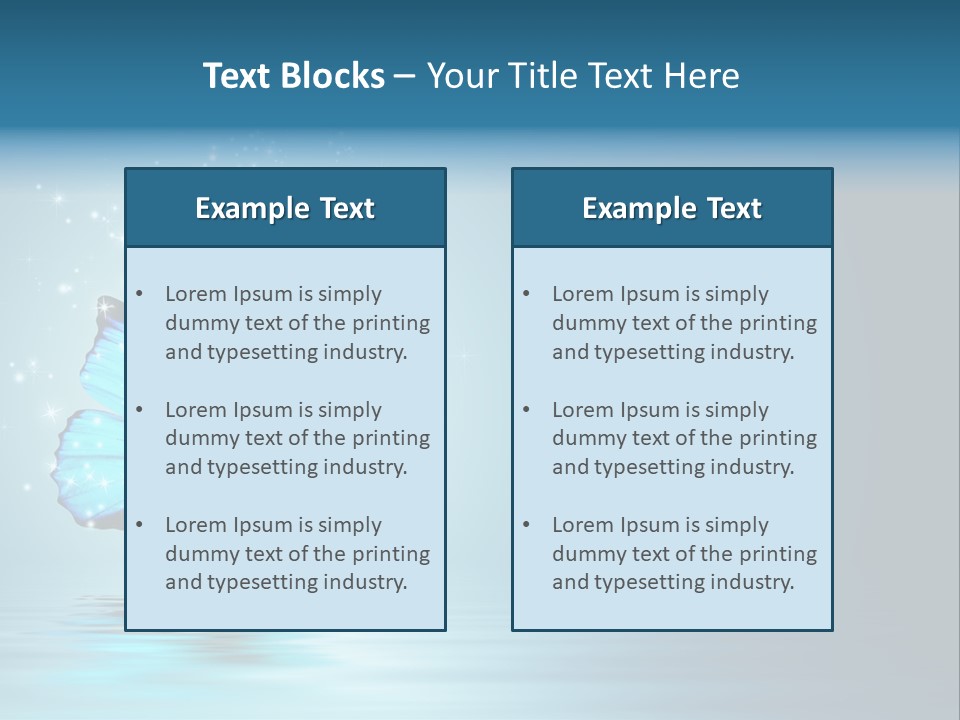 Text Blocks – Your Title Text Here

Example Text

• Lorem Ipsum is simply dummy text of the printing and typesetting industry.
• Lorem Ipsum is simply dummy text of the printing and typesetting industry.
• Lorem Ipsum is simply dummy text of the printing and typesetting industry.

Example Text

• Lorem Ipsum is simply dummy text of the printing and typesetting industry.
• Lorem Ipsum is simply dummy text of the printing and typesetting industry.
• Lorem Ipsum is simply dummy text of the printing and typesetting industry.